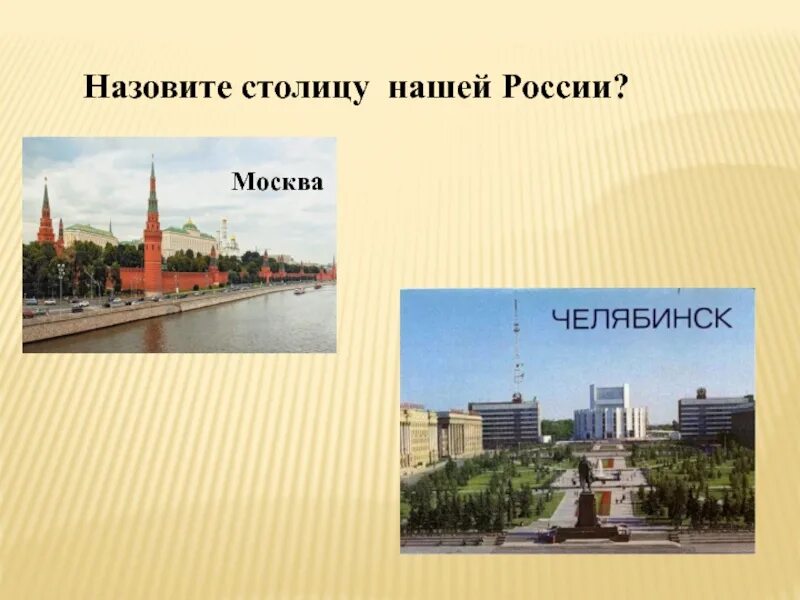 Назовите столицу нашей России?

Москва

ЧЕЛЯБИНСК